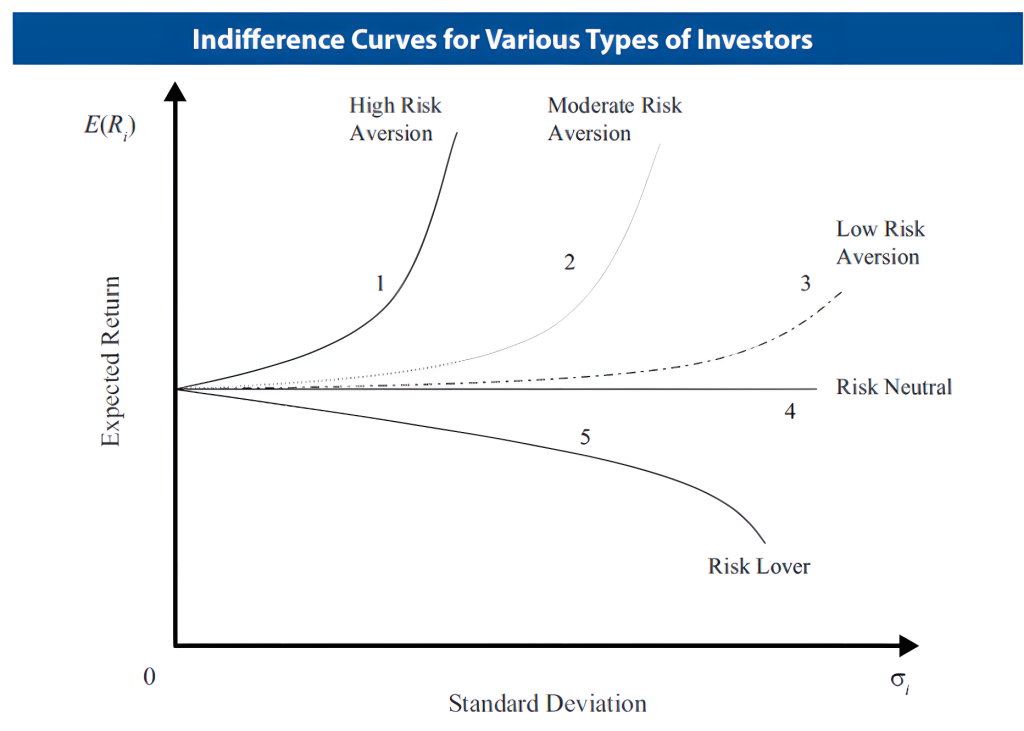 Indifference Curves for Various Types of Investors

$E(R_i)$

Expected Return

High Risk Aversion

Moderate Risk Aversion

Low Risk Aversion

1

2

3

Risk Neutral

4

5

Risk Lover

0

$\sigma_i$

Standard Deviation